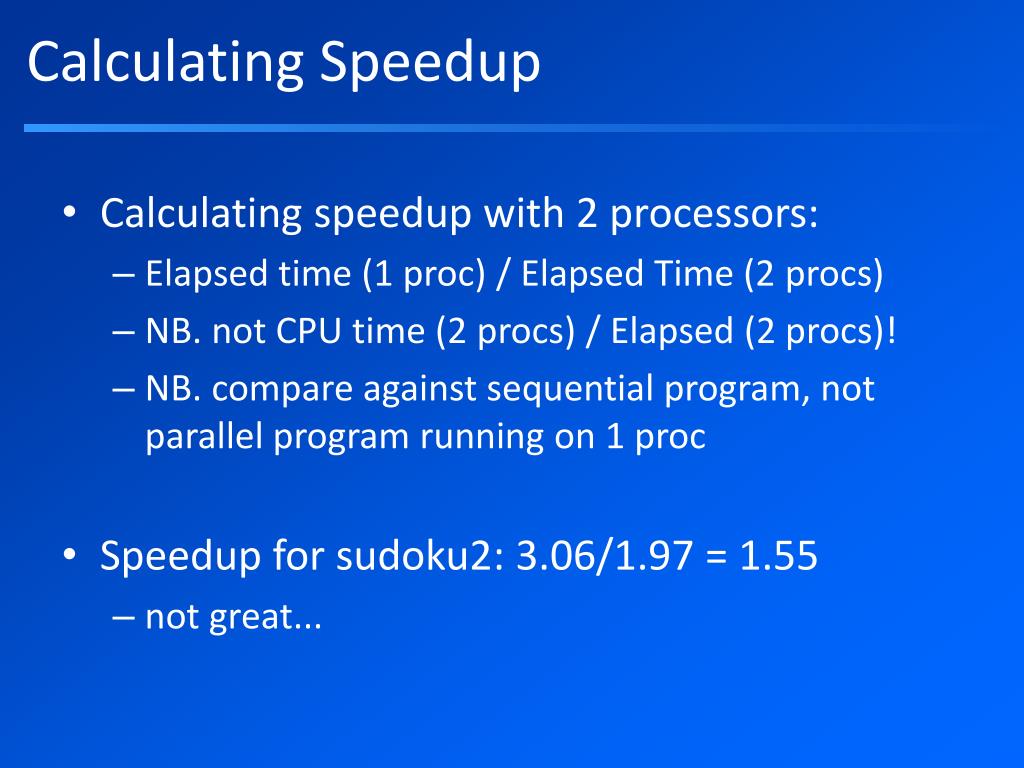 Calculating Speedup

• Calculating speedup with 2 processors:
 – Elapsed time (1 proc) / Elapsed Time (2 procs)
 – NB. not CPU time (2 procs) / Elapsed (2 procs)!
 – NB. compare against sequential program, not parallel program running on 1 proc

• Speedup for sudoku2: 3.06/1.97 = 1.55
 – not great...